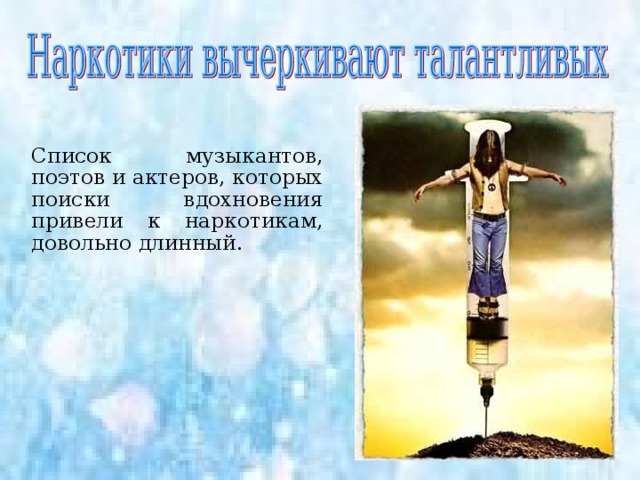 Наркотики вычеркивают талантливых

Список музыкантов, поэтов и актеров, которых поиски вдохновения привели к наркотикам, довольно длинный.